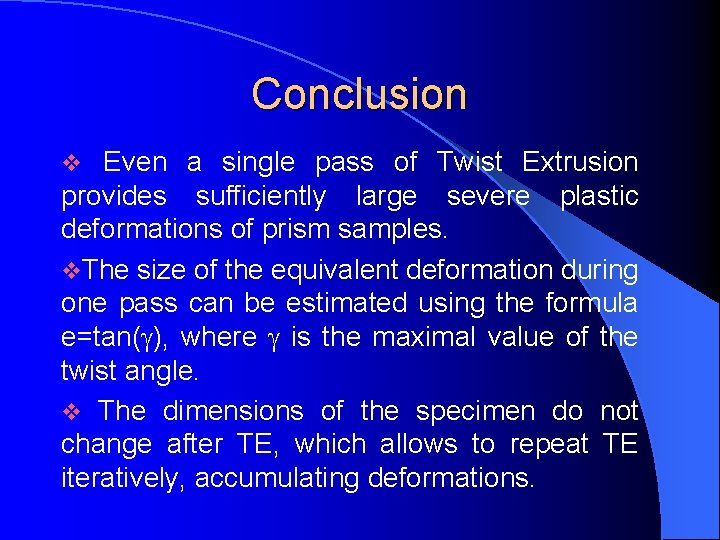 Conclusion

❖ Even a single pass of Twist Extrusion provides sufficiently large severe plastic deformations of prism samples.

❖The size of the equivalent deformation during one pass can be estimated using the formula e=tan($\gamma$), where $\gamma$ is the maximal value of the twist angle.

❖ The dimensions of the specimen do not change after TE, which allows to repeat TE iteratively, accumulating deformations.